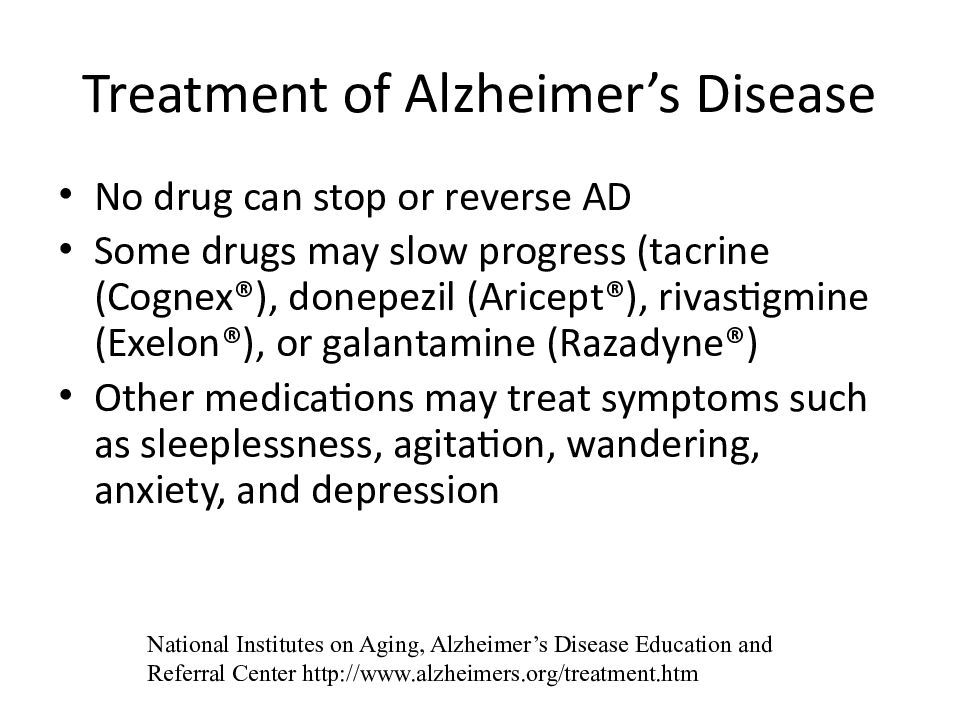 Treatment of Alzheimer’s Disease

• No drug can stop or reverse AD
• Some drugs may slow progress (tacrine (Cognex®), donepezil (Aricept®), rivastigmine (Exelon®), or galantamine (Razadyne®)
• Other medications may treat symptoms such as sleeplessness, agitation, wandering, anxiety, and depression

National Institutes on Aging, Alzheimer’s Disease Education and Referral Center http://www.alzheimers.org/treatment.htm